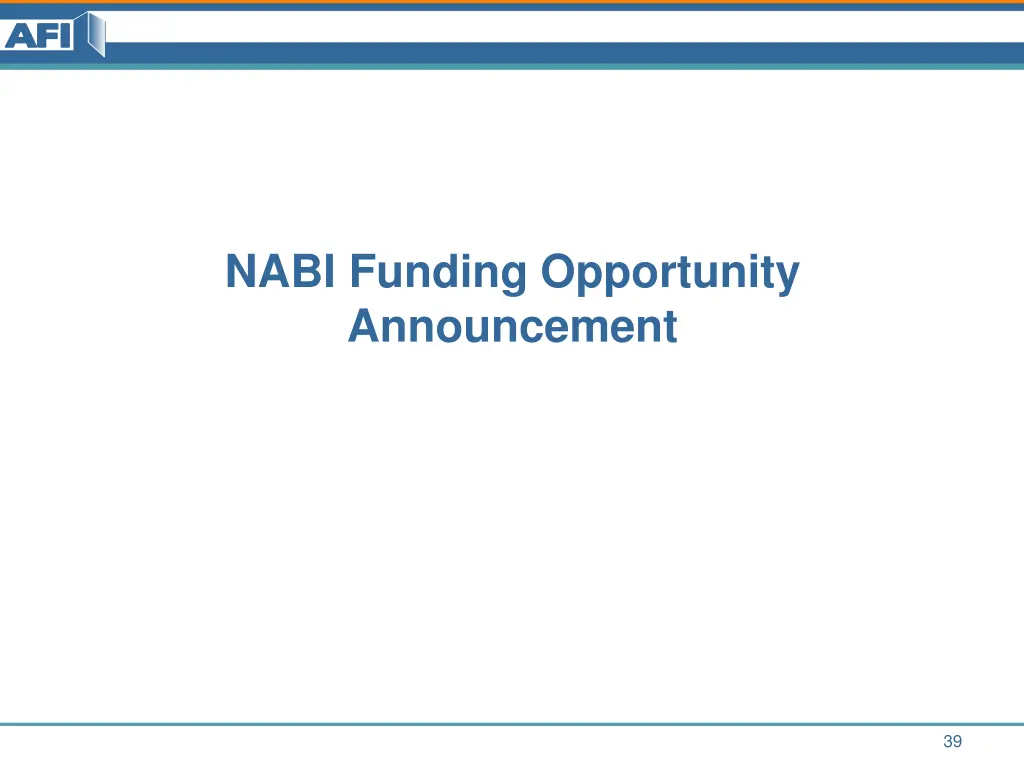 AFI

NABI Funding Opportunity Announcement

39